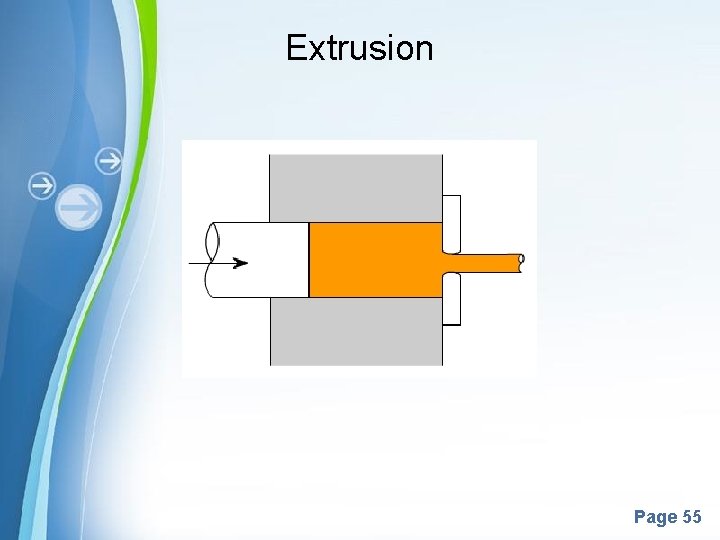 Extrusion

Page 55